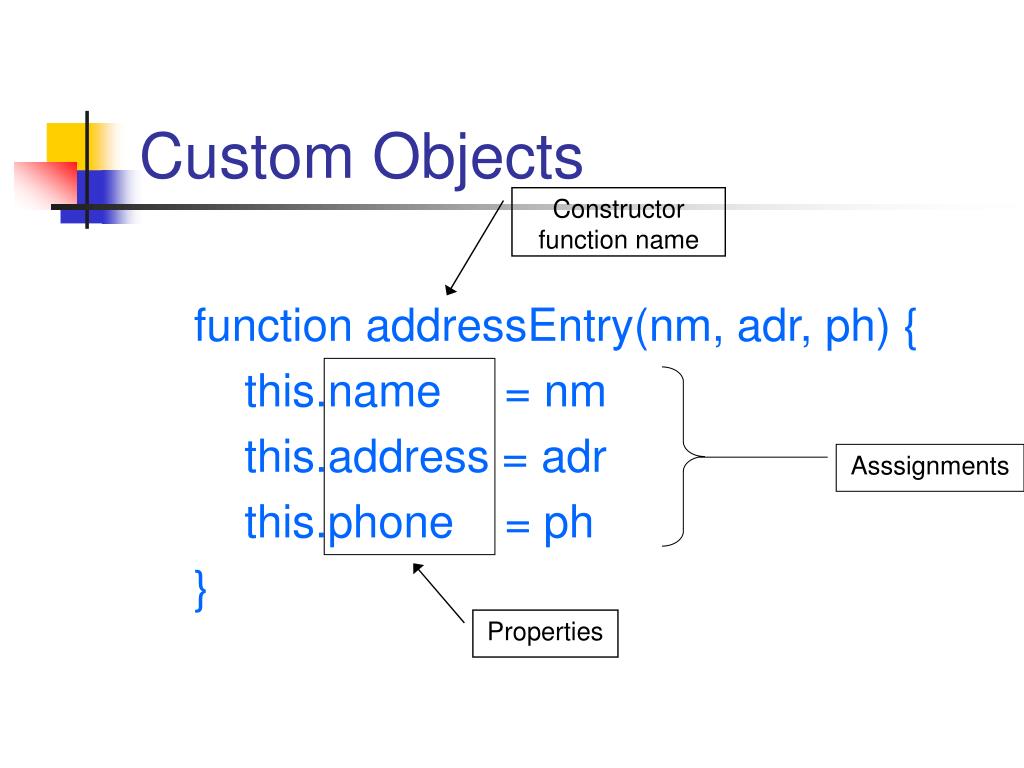 Custom Objects

Constructor function name

function addressEntry(nm, adr, ph) {
this.name = nm
this.address = adr
this.phone = ph
}

Asssignments

Properties